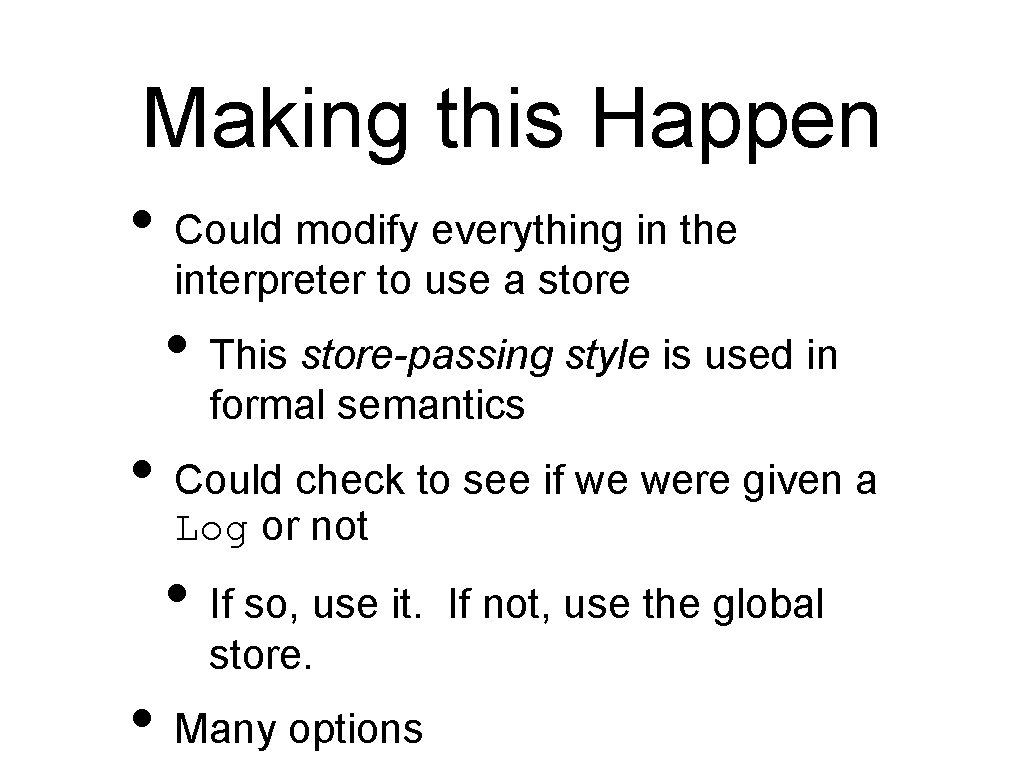 Making this Happen

• Could modify everything in the interpreter to use a store

• This store-passing style is used in formal semantics

• Could check to see if we were given a Log or not

• If so, use it.  If not, use the global store.

• Many options